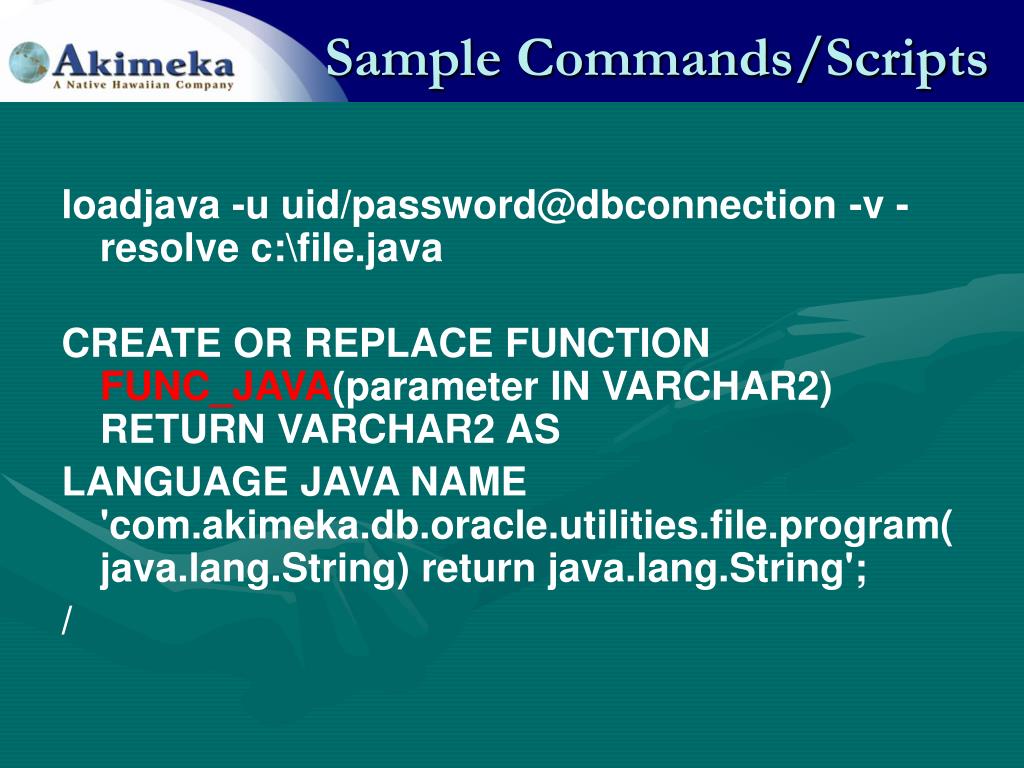 Akimeka
A Native Hawaiian Company

Sample Commands/Scripts

loadjava -u uid/password@dbconnection -v -resolve c:\file.java

CREATE OR REPLACE FUNCTION FUNC_JAVA(parameter IN VARCHAR2) RETURN VARCHAR2 AS

LANGUAGE JAVA NAME 'com.akimeka.db.oracle.utilities.file.program( java.lang.String) return java.lang.String';

/